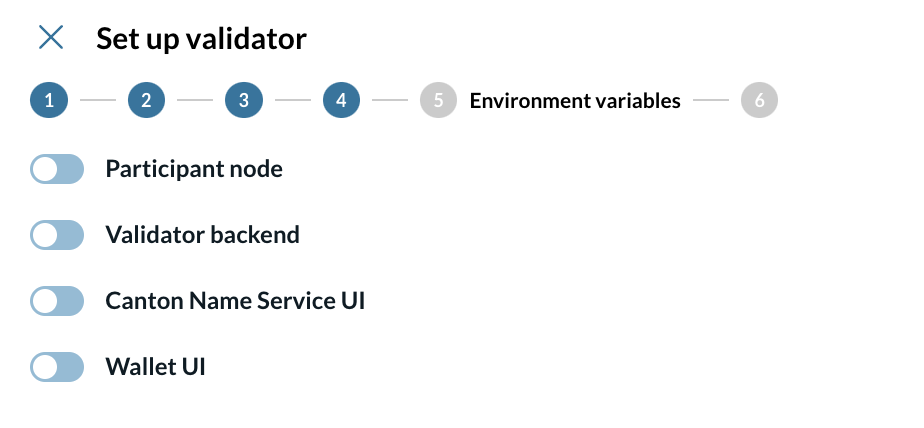 Set up validator

1 2 3 4 5 Environment variables 6

Participant node

Validator backend

Canton Name Service UI

Wallet UI